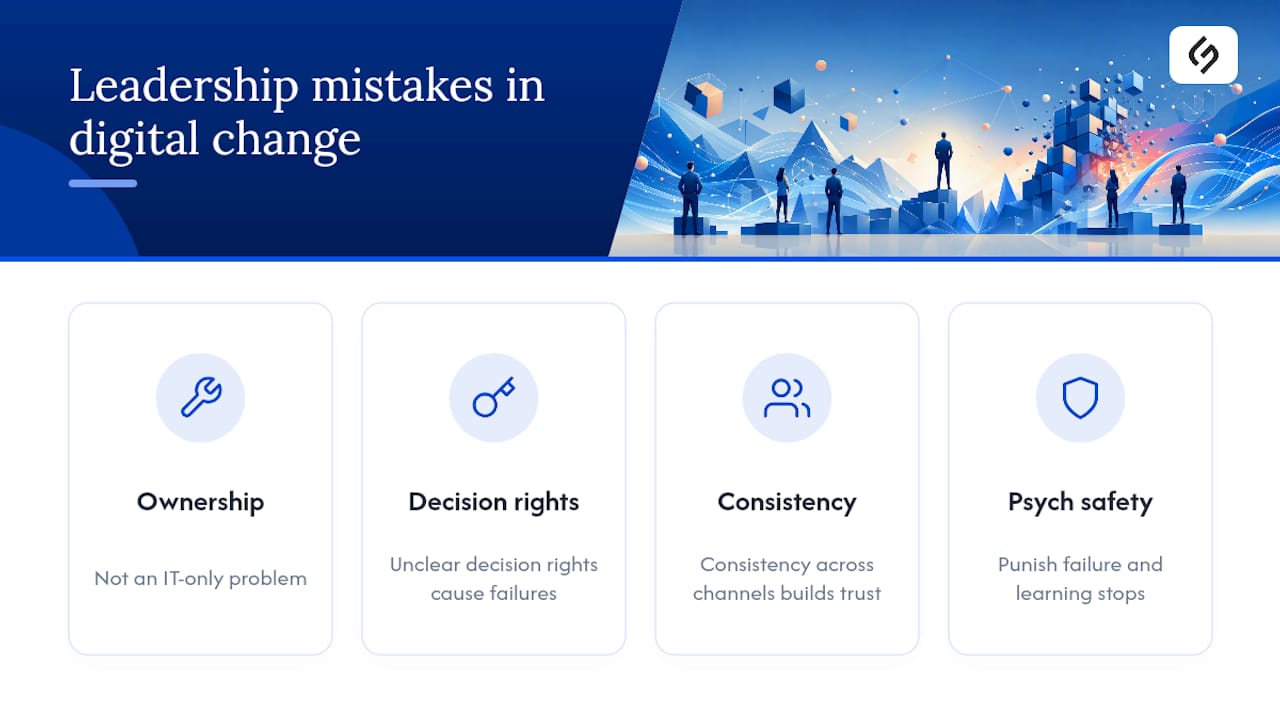 Leadership mistakes in digital change

Ownership

Not an IT-only problem

Decision rights

Unclear decision rights cause failures

Consistency

Consistency across channels builds trust

Psych safety

Punish failure and learning stops